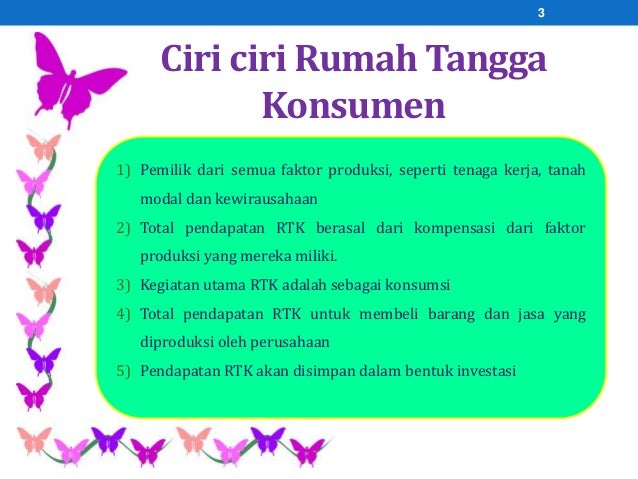 3

Ciri ciri Rumah Tangga Konsumen

1) Pemilik dari semua faktor produksi, seperti tenaga kerja, tanah modal dan kewirausahaan
2) Total pendapatan RTK berasal dari kompensasi dari faktor produksi yang mereka miliki.
3) Kegiatan utama RTK adalah sebagai konsumsi
4) Total pendapatan RTK untuk membeli barang dan jasa yang diproduksi oleh perusahaan
5) Pendapatan RTK akan disimpan dalam bentuk investasi